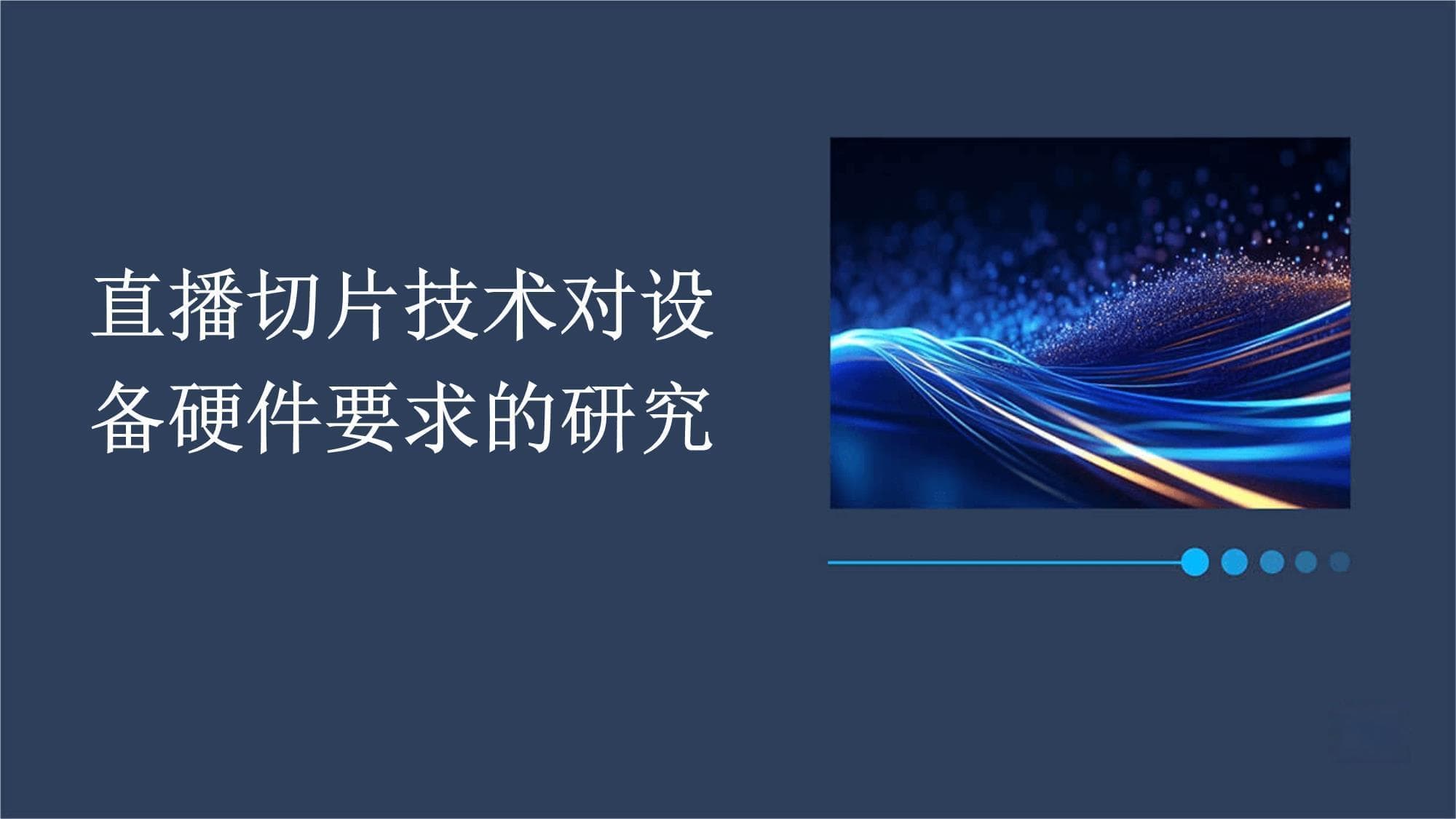 直播切片技术对设备硬件要求的研究